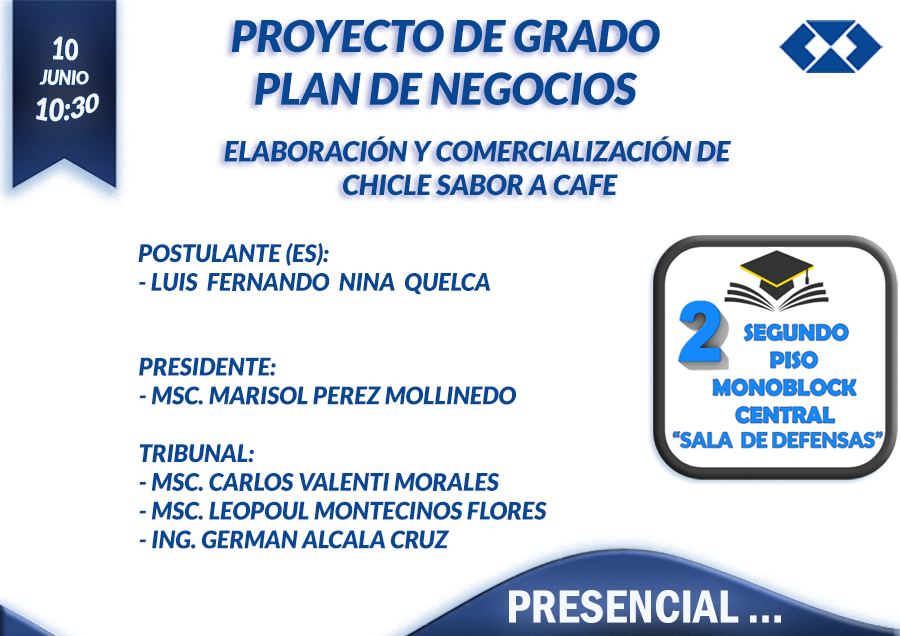 10
JUNIO
10:30

PROYECTO DE GRADO
PLAN DE NEGOCIOS

ELABORACIÓN Y COMERCIALIZACIÓN DE CHICLE SABOR A CAFE

POSTULANTE (ES):
- LUIS FERNANDO NINA QUELCA

PRESIDENTE:
- MSC. MARISOL PEREZ MOLLINEDO

TRIBUNAL:
- MSC. CARLOS VALENTI MORALES
- MSC. LEOPOUL MONTECINOS FLORES
- ING. GERMAN ALCALA CRUZ

2
SEGUNDO
PISO
MONOBLOCK
CENTRAL
"SALA DE DEFENSAS"

PRESENCIAL ...